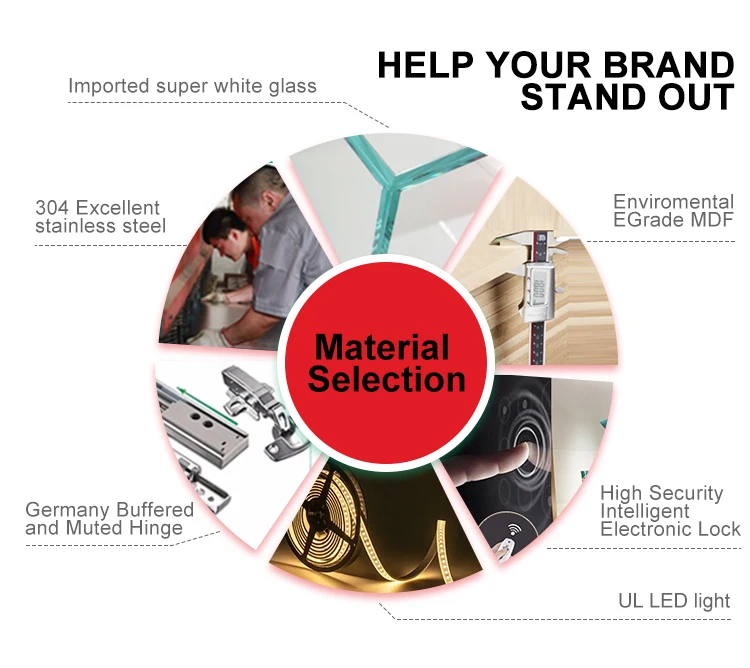 HELP YOUR BRAND STAND OUT

Imported super white glass

304 Excellent stainless steel

Enviromental EGrade MDF

Material Selection

Germany Buffered and Muted Hinge

High Security Intelligent Electronic Lock

UL LED light